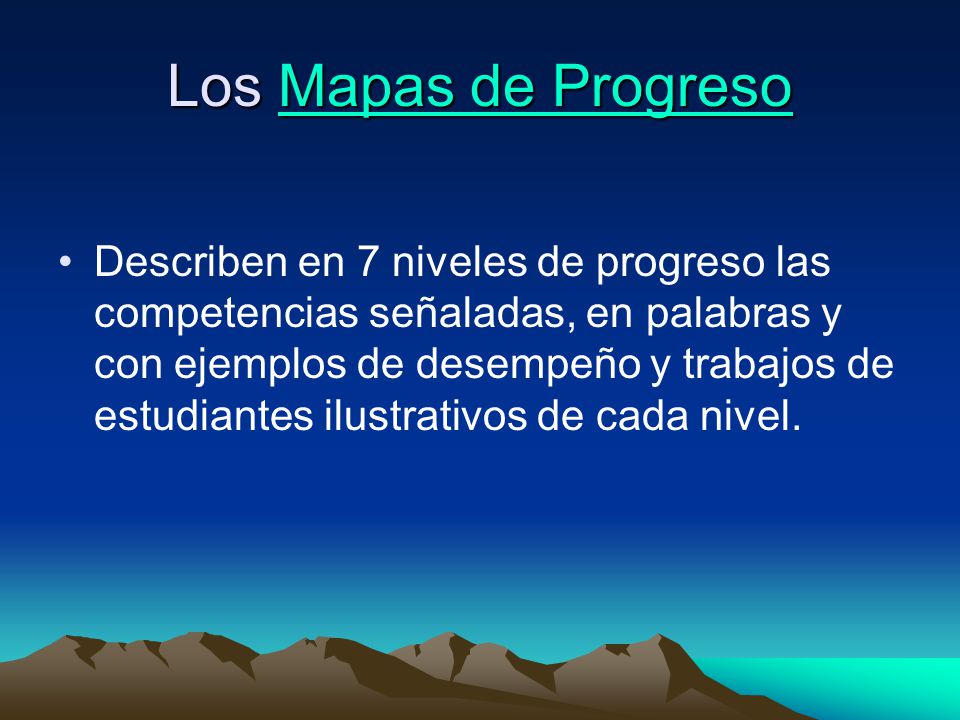 Los Mapas de Progreso

• Describen en 7 niveles de progreso las competencias señaladas, en palabras y con ejemplos de desempeño y trabajos de estudiantes ilustrativos de cada nivel.